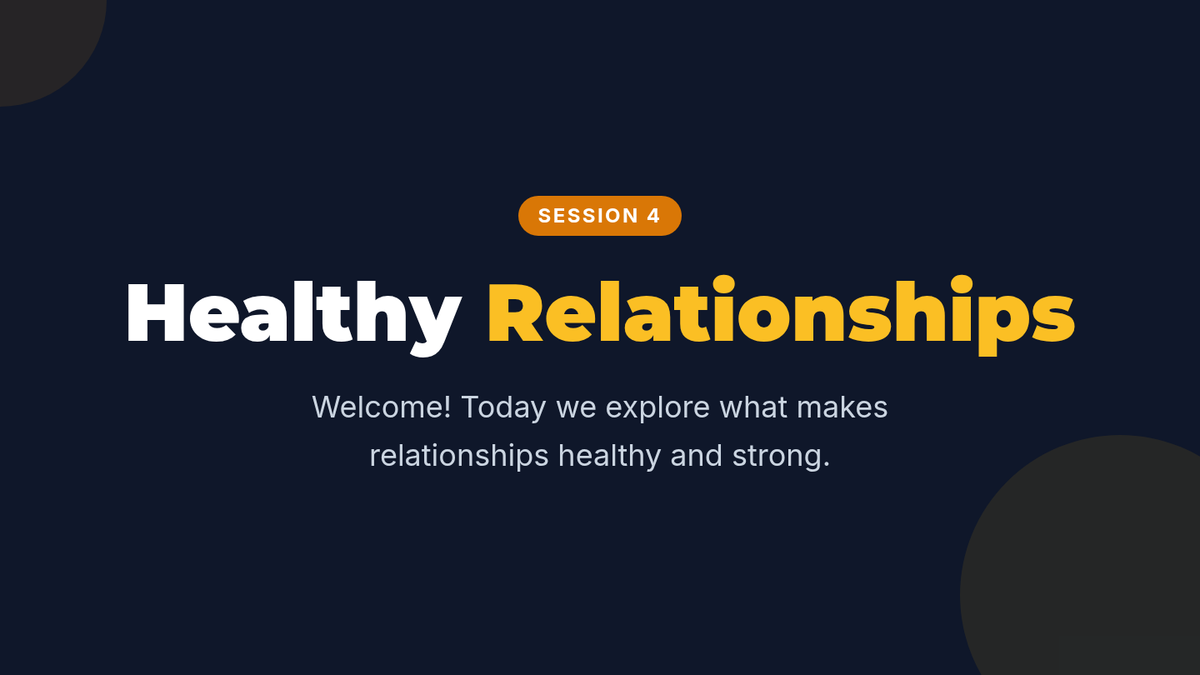 SESSION 4

Healthy Relationships

Welcome! Today we explore what makes relationships healthy and strong.